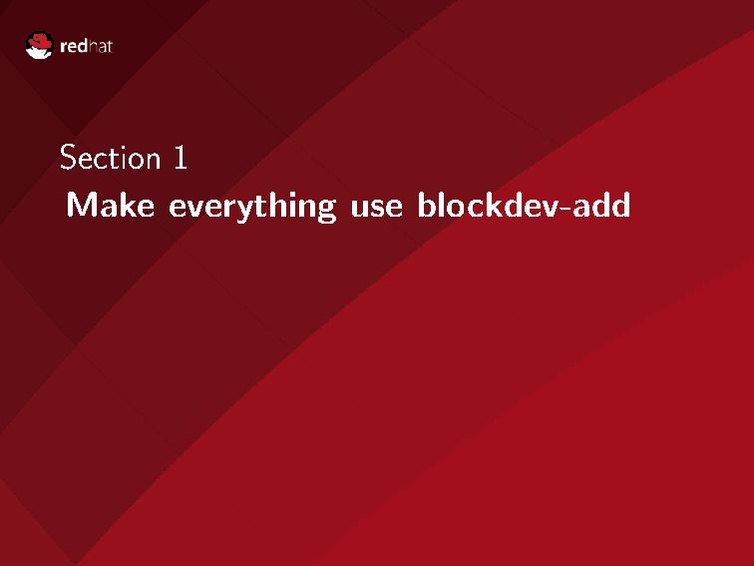 redhat

Section 1
Make everything use blockdev-add